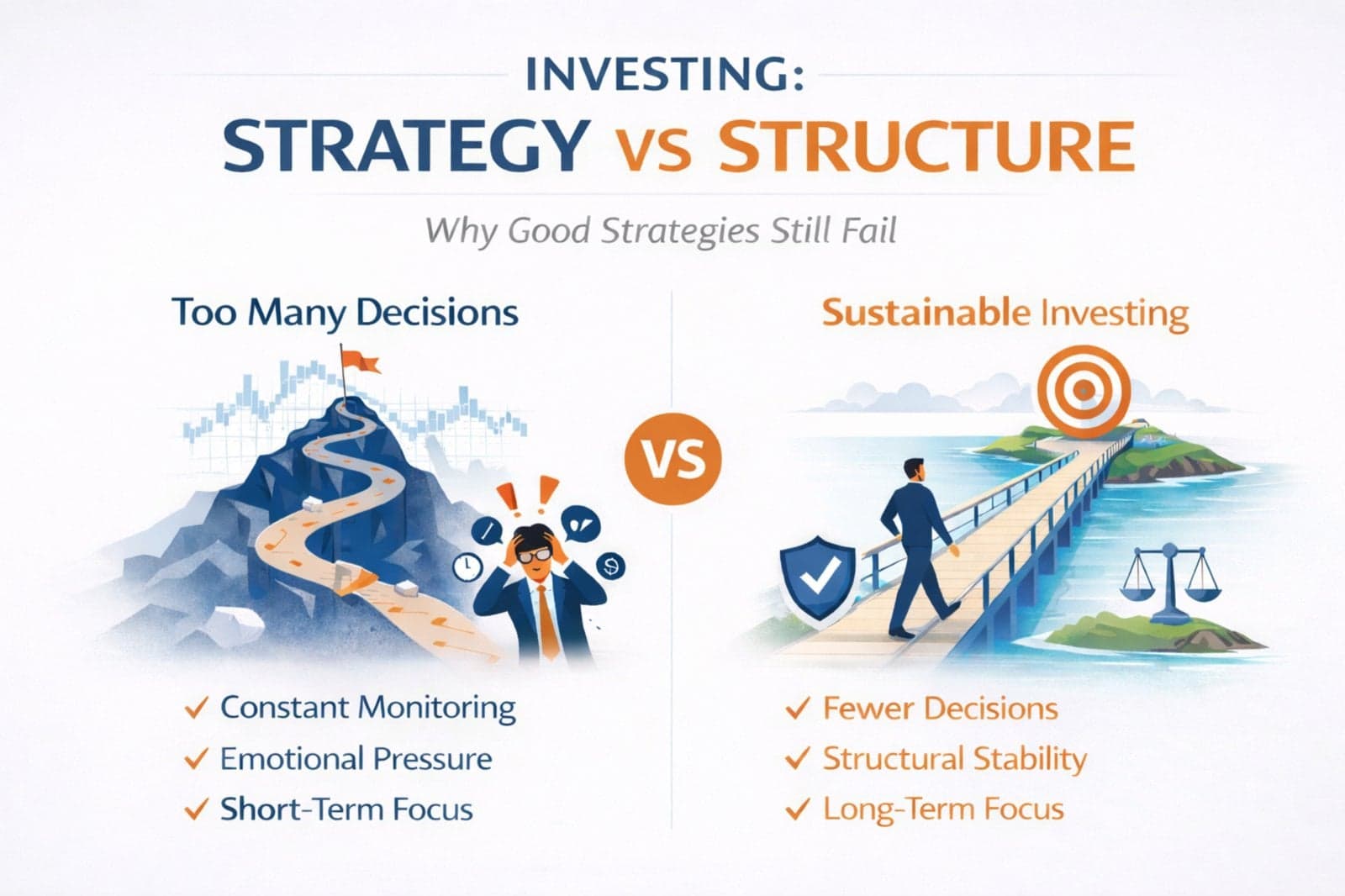 INVESTING:
STRATEGY vs STRUCTURE

Why Good Strategies Still Fail

Too Many Decisions

✓ Constant Monitoring
✓ Emotional Pressure
✓ Short-Term Focus

VS

Sustainable Investing

✓ Fewer Decisions
✓ Structural Stability
✓ Long-Term Focus